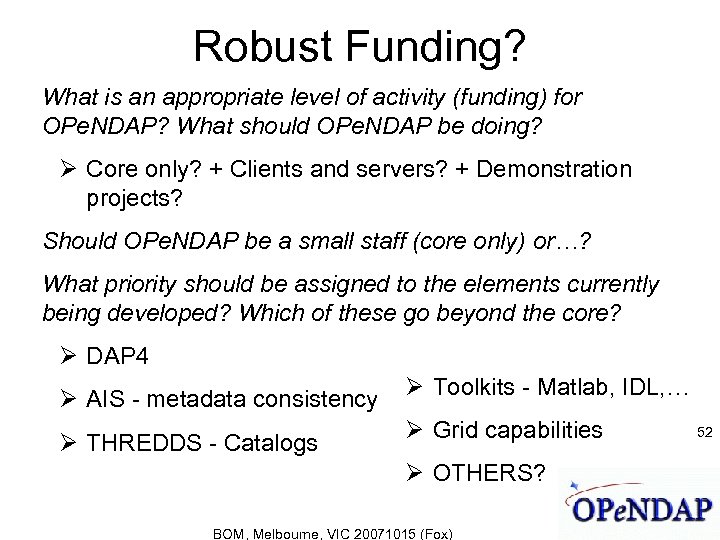 Robust Funding?

What is an appropriate level of activity (funding) for OPeNDAP? What should OPeNDAP be doing?

➢ Core only? + Clients and servers? + Demonstration projects?

Should OPeNDAP be a small staff (core only) or…?

What priority should be assigned to the elements currently being developed? Which of these go beyond the core?

➢ DAP4

➢ AIS - metadata consistency

➢ THREDDS - Catalogs

➢ Toolkits - Matlab, IDL,…

➢ Grid capabilities

➢ OTHERS?

52

OPeNDAP

BOM, Melbourne, VIC 20071015 (Fox)